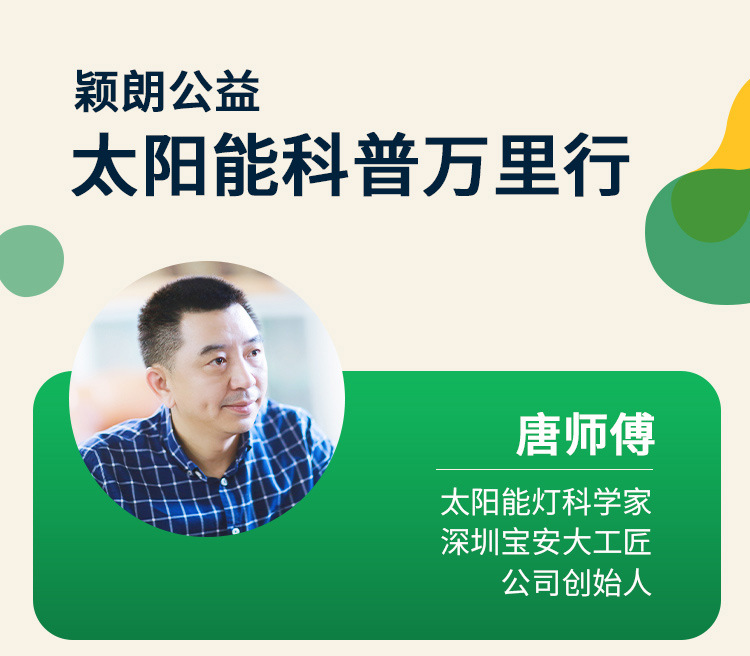 颖朗公益
太阳能科普万里行

唐师傅

太阳能灯科学家
深圳宝安大工匠
公司创始人